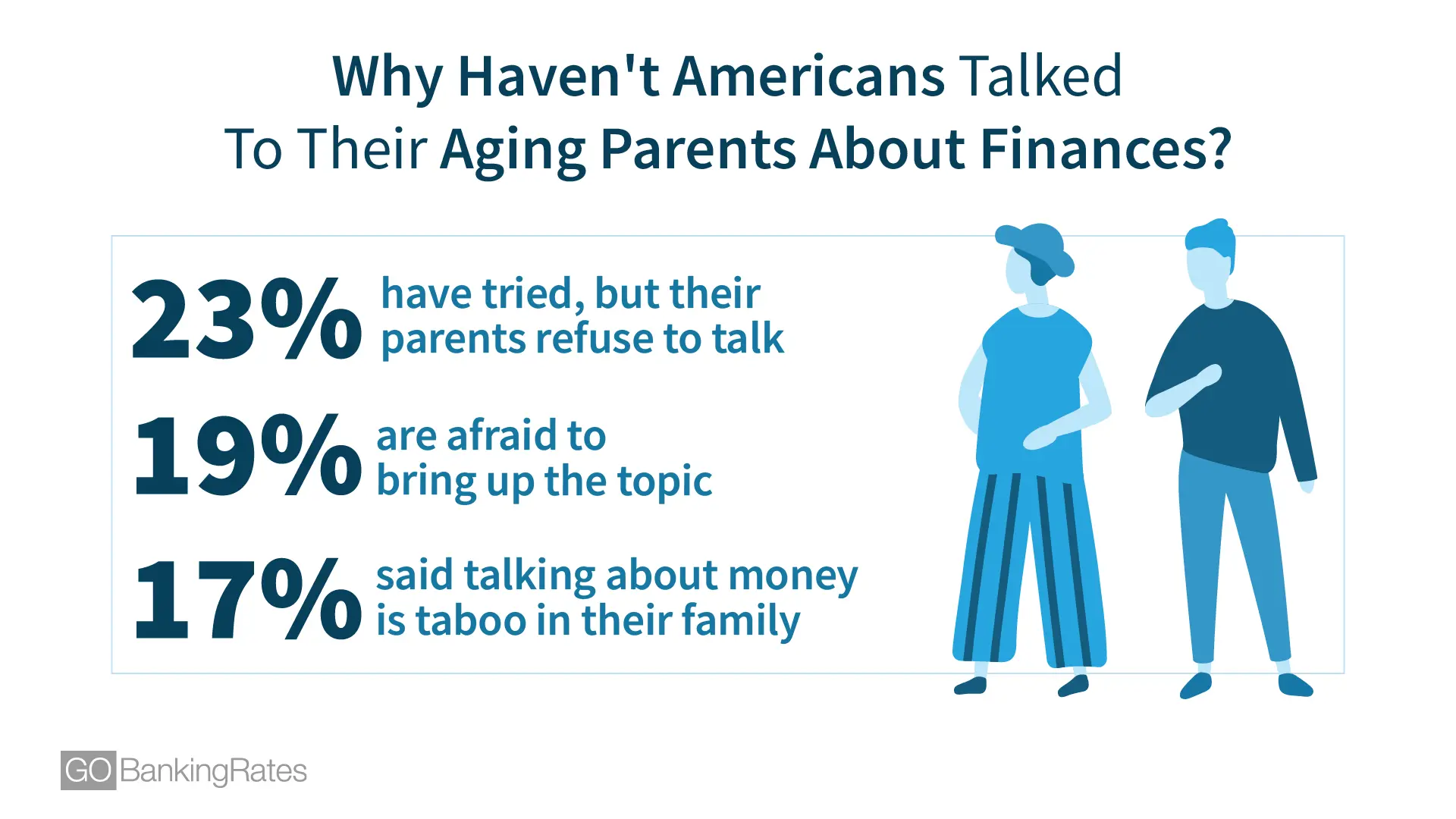 Why Haven't Americans Talked To Their Aging Parents About Finances?

23% have tried, but their parents refuse to talk

19% are afraid to bring up the topic

17% said talking about money is taboo in their family

GOBankingRates